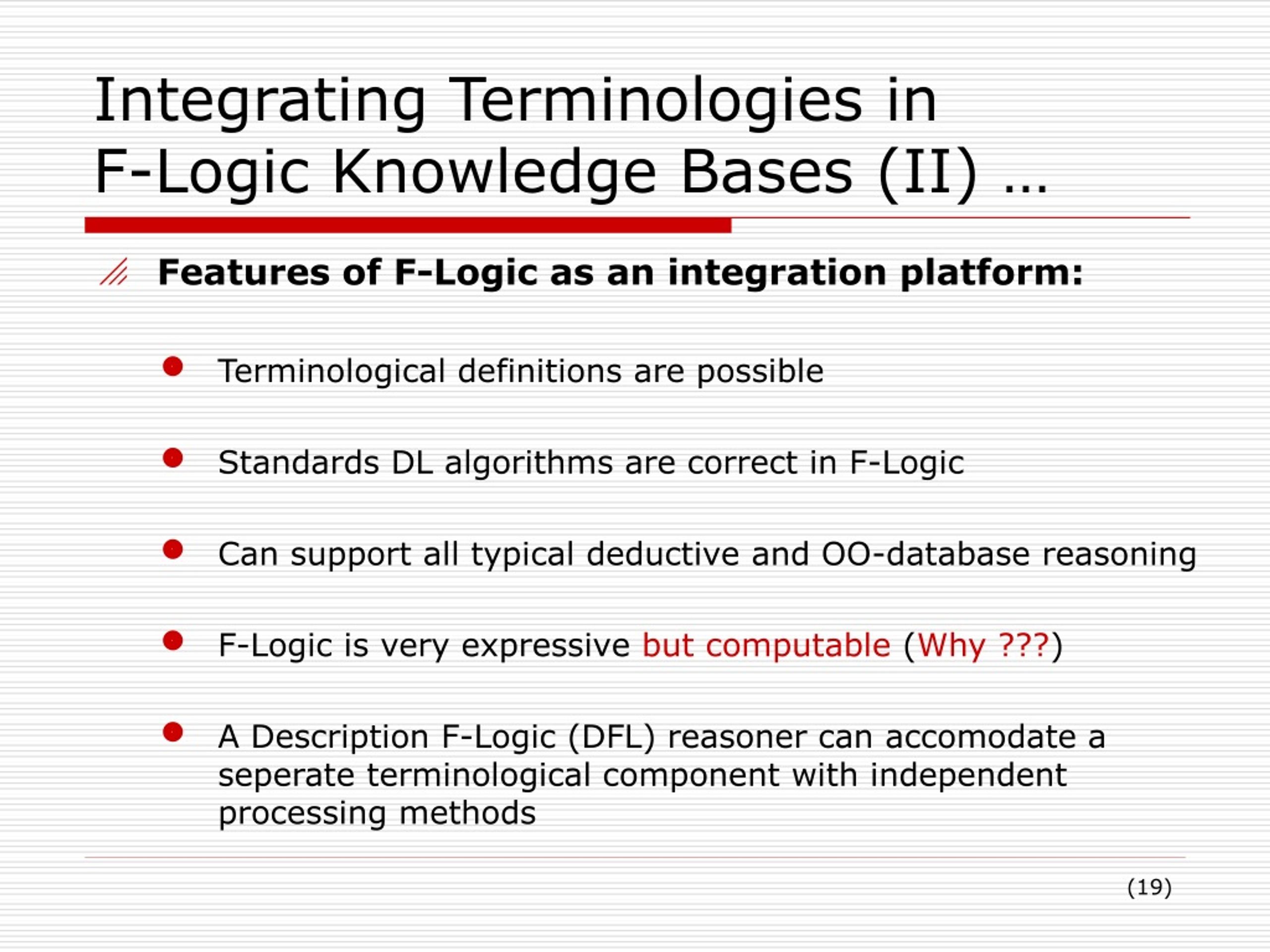 Integrating Terminologies in F-Logic Knowledge Bases (II) …

Features of F-Logic as an integration platform:

Terminological definitions are possible

Standards DL algorithms are correct in F-Logic

Can support all typical deductive and OO-database reasoning

F-Logic is very expressive but computable (Why ???)

A Description F-Logic (DFL) reasoner can accomodate a seperate terminological component with independent processing methods

(19)